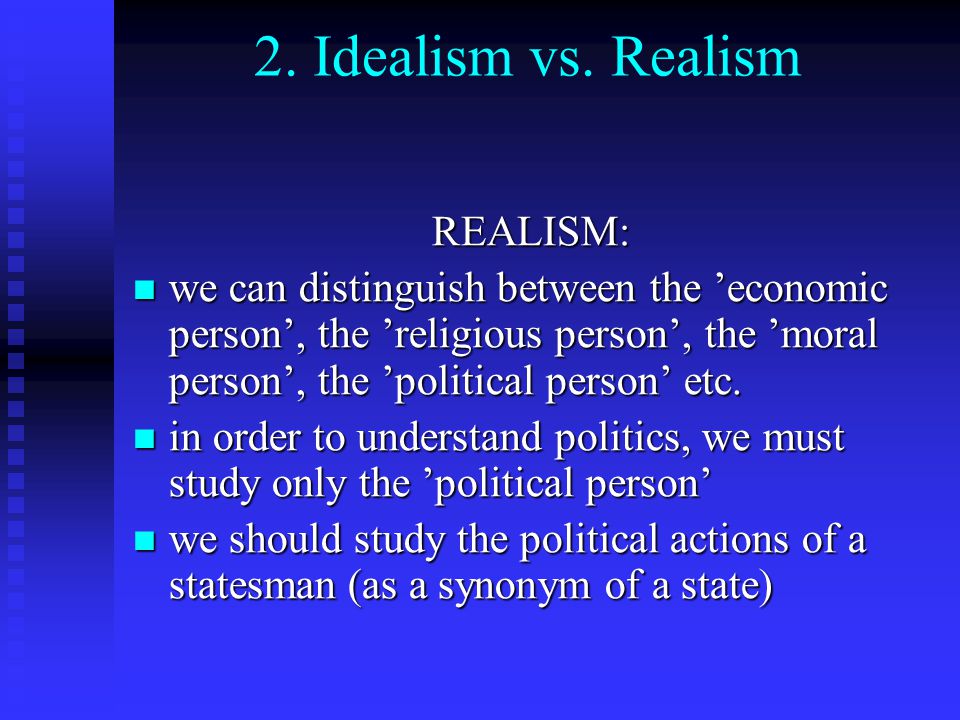 2. Idealism vs. Realism

REALISM:

- we can distinguish between the ’economic person’, the ’religious person’, the ’moral person’, the ’political person’ etc.
- in order to understand politics, we must study only the ’political person’
- we should study the political actions of a statesman (as a synonym of a state)